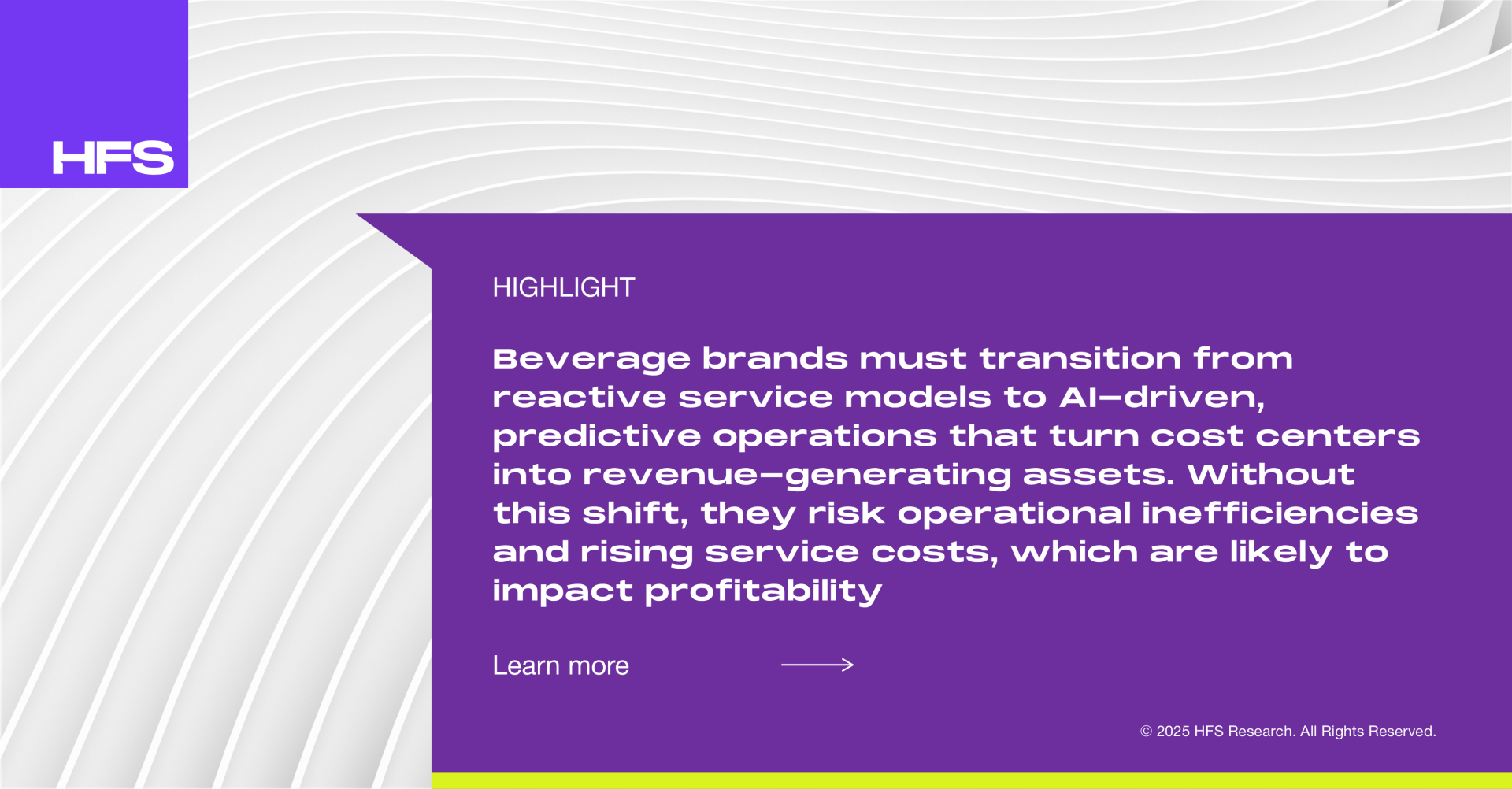 HFS

HIGHLIGHT

Beverage brands must transition from reactive service models to AI-driven, predictive operations that turn cost centers into revenue-generating assets. Without this shift, they risk operational inefficiencies and rising service costs, which are likely to impact profitability

Learn more

© 2025 HFS Research. All Rights Reserved.